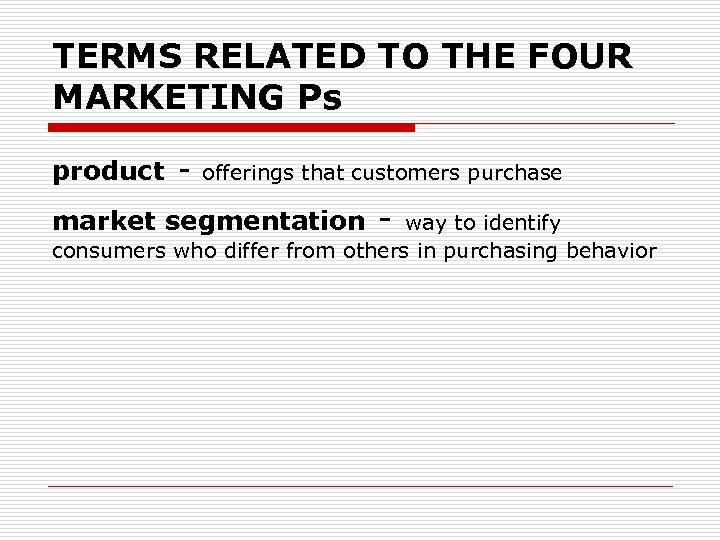 TERMS RELATED TO THE FOUR MARKETING Ps

product - offerings that customers purchase

market segmentation - way to identify consumers who differ from others in purchasing behavior